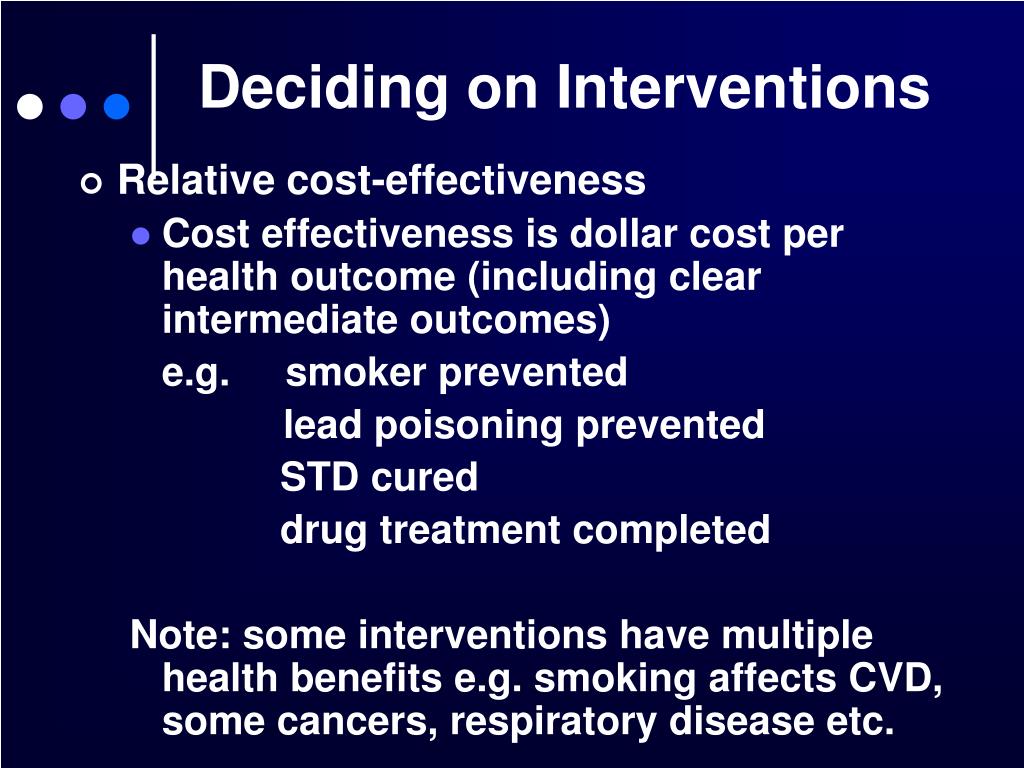 Deciding on Interventions

Relative cost-effectiveness

Cost effectiveness is dollar cost per health outcome (including clear intermediate outcomes)

e.g. smoker prevented

lead poisoning prevented

STD cured

drug treatment completed

Note: some interventions have multiple health benefits e.g. smoking affects CVD, some cancers, respiratory disease etc.